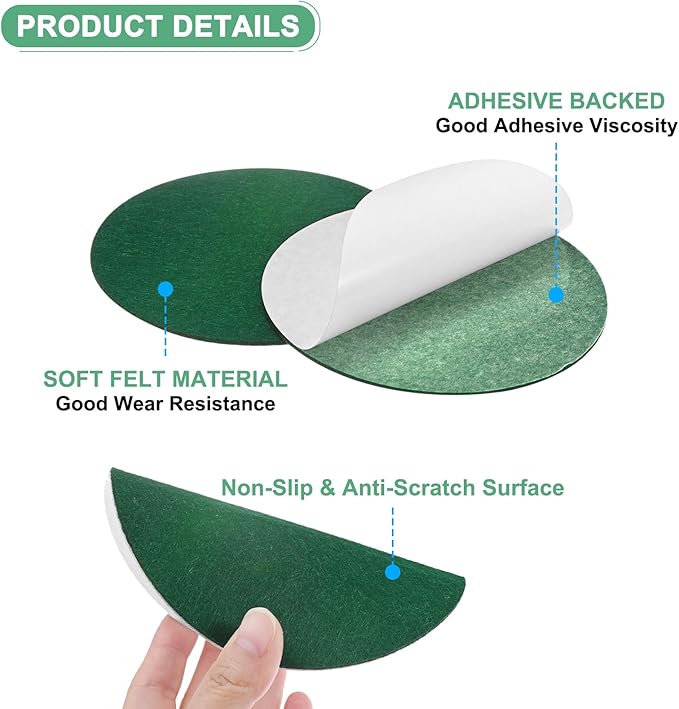 PRODUCT DETAILS

ADHESIVE BACKED
Good Adhesive Viscosity

SOFT FELT MATERIAL
Good Wear Resistance

Non-Slip & Anti-Scratch Surface